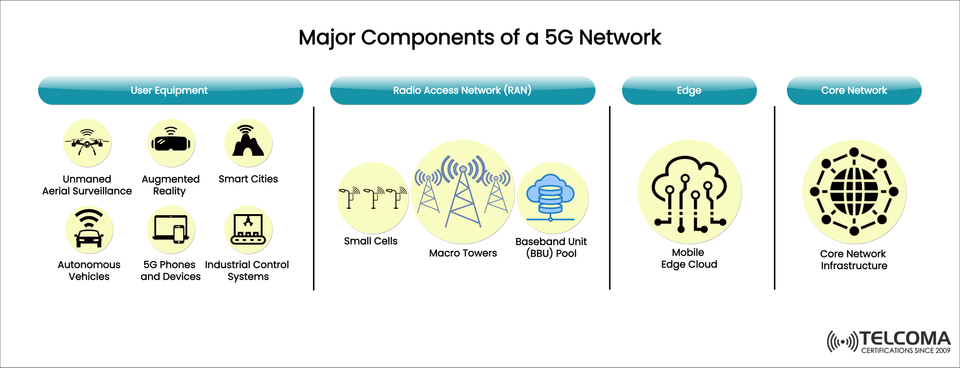 Major Components of a 5G Network

User Equipment

Unmaned Aerial Surveillance

Augmented Reality

Smart Cities

Autonomous Vehicles

5G Phones and Devices

Industrial Control Systems

Radio Access Network (RAN)

Small Cells

Macro Towers

Baseband Unit (BBU) Pool

Edge

Mobile Edge Cloud

Core Network

Core Network Infrastructure

TELCOMA
CERTIFICATIONS SINCE 2009